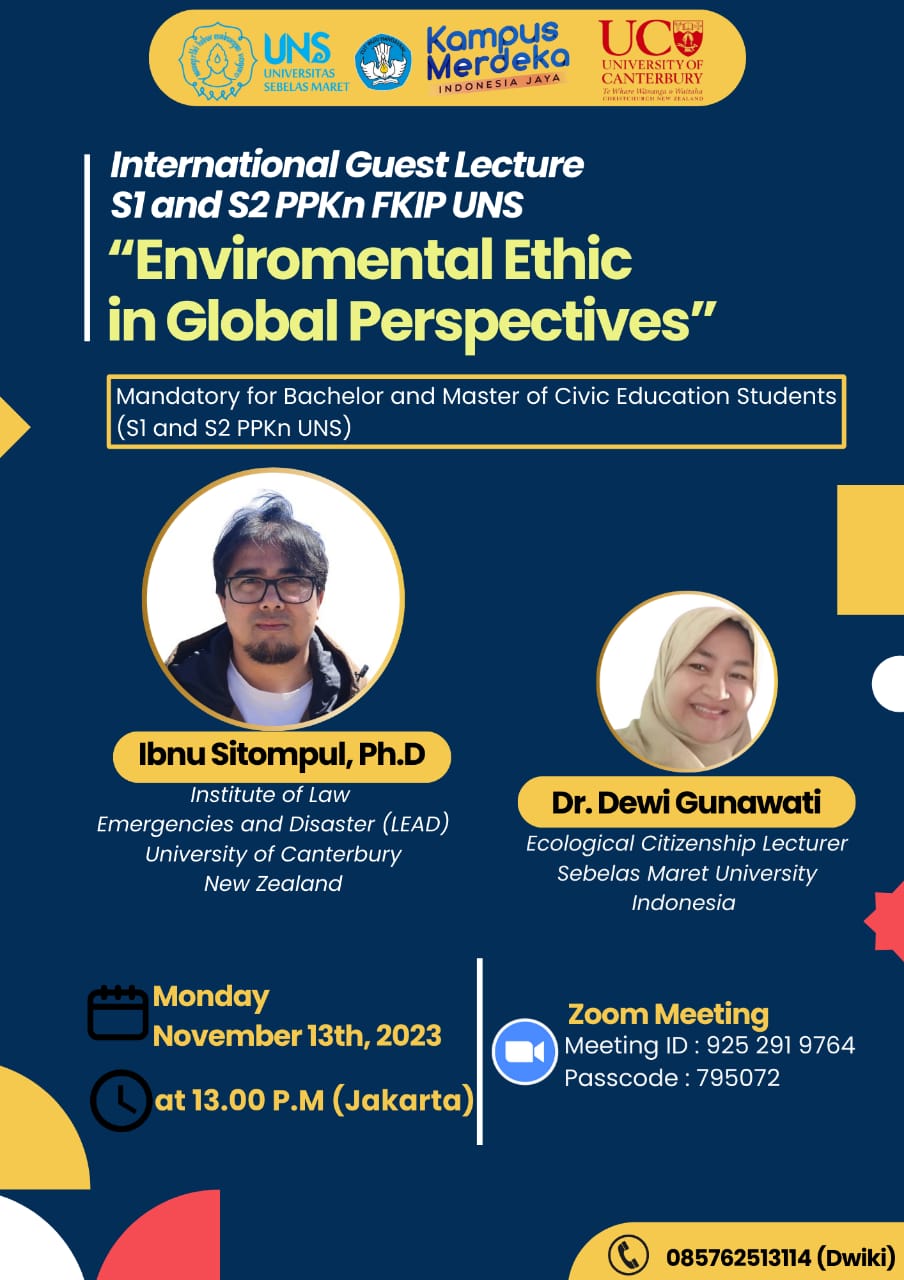 UNS UNIVERSITAS SEBELAS MARET

Kampus Merdeka INDONESIA JAYA

UC UNIVERSITY OF CANTERBURY Te Whare Wānanga o Waitaha CHRISTCHURCH NEW ZEALAND

International Guest Lecture S1 and S2 PPKn FKIP UNS

“Enviromental Ethic in Global Perspectives”

Mandatory for Bachelor and Master of Civic Education Students (S1 and S2 PPKn UNS)

Ibnu Sitompul, Ph.D
Institute of Law Emergencies and Disaster (LEAD) University of Canterbury New Zealand

Dr. Dewi Gunawati
Ecological Citizenship Lecturer Sebelas Maret University Indonesia

Monday November 13th, 2023

at 13.00 P.M (Jakarta)

Zoom Meeting
Meeting ID : 925 291 9764
Passcode : 795072

085762513114 (Dwiki)